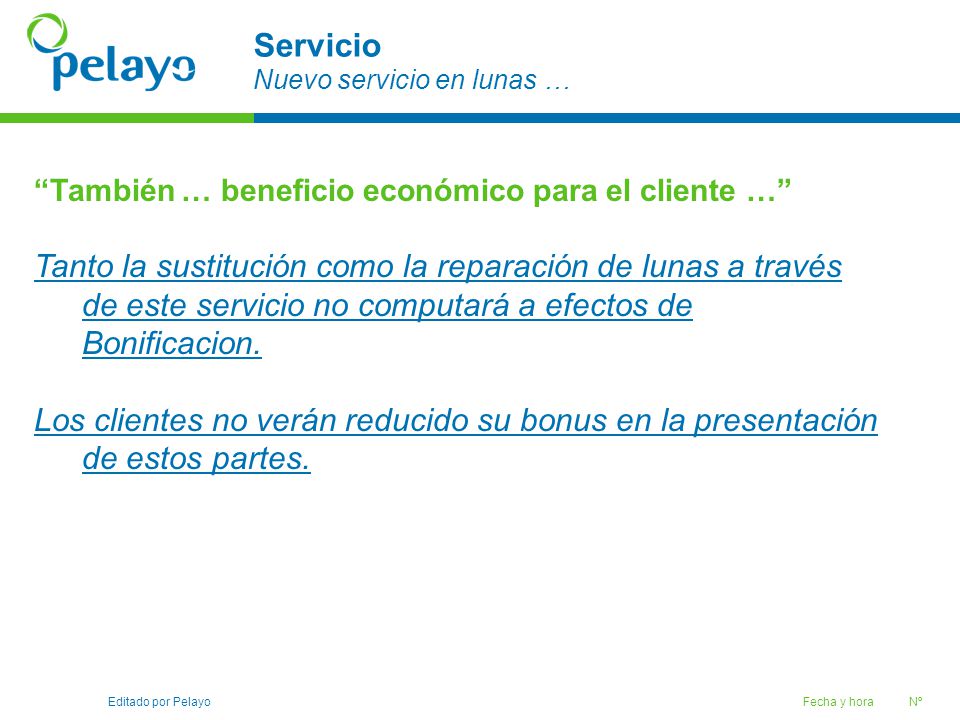 pelayo

Servicio
Nuevo servicio en lunas …

“También … beneficio económico para el cliente …”

Tanto la sustitución como la reparación de lunas a través de este servicio no computará a efectos de Bonificacion.

Los clientes no verán reducido su bonus en la presentación de estos partes.

Editado por Pelayo

Fecha y hora

Nº